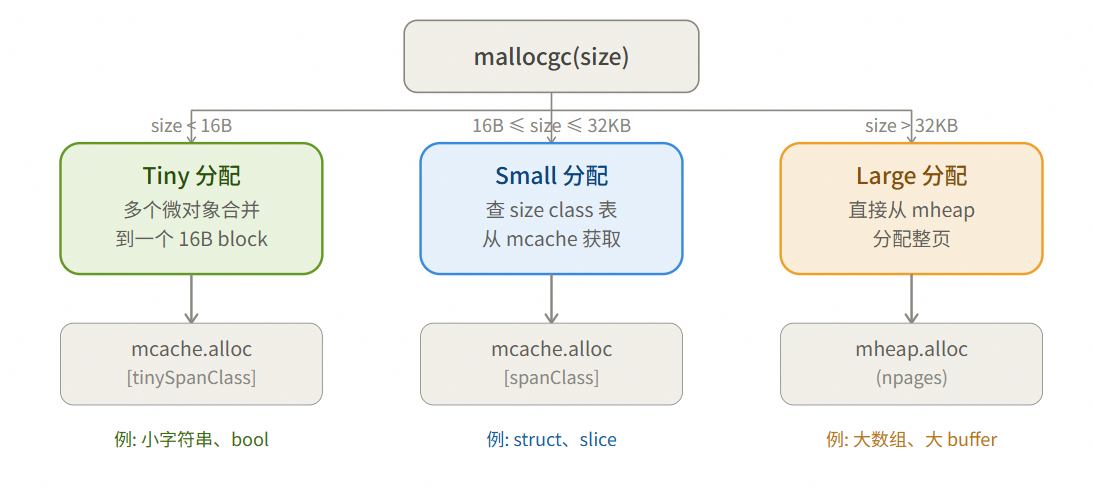 mallocgc(size)

size < 16B

16B ≤ size ≤ 32KB

size > 32KB

Tiny 分配
多个微对象合并
到一个 16B block

Small 分配
查 size class 表
从 mcache 获取

Large 分配
直接从 mheap
分配整页

mcache.alloc
[tinySpanClass]

mcache.alloc
[spanClass]

mheap.alloc
(npages)

例: 小字符串、bool

例: struct、slice

例: 大数组、大 buffer